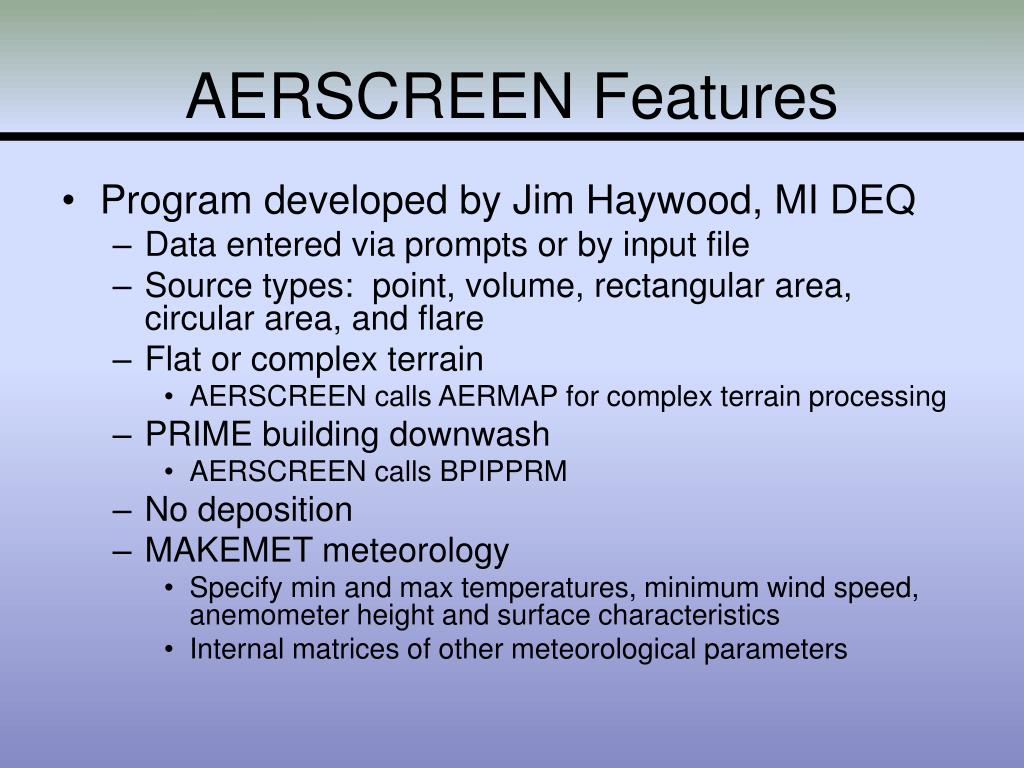 AERSCREEN Features

• Program developed by Jim Haywood, MI DEQ
– Data entered via prompts or by input file
– Source types: point, volume, rectangular area, circular area, and flare
– Flat or complex terrain
• AERSCREEN calls AERMAP for complex terrain processing
– PRIME building downwash
• AERSCREEN calls BPIPPRM
– No deposition
– MAKEMET meteorology
• Specify min and max temperatures, minimum wind speed, anemometer height and surface characteristics
• Internal matrices of other meteorological parameters